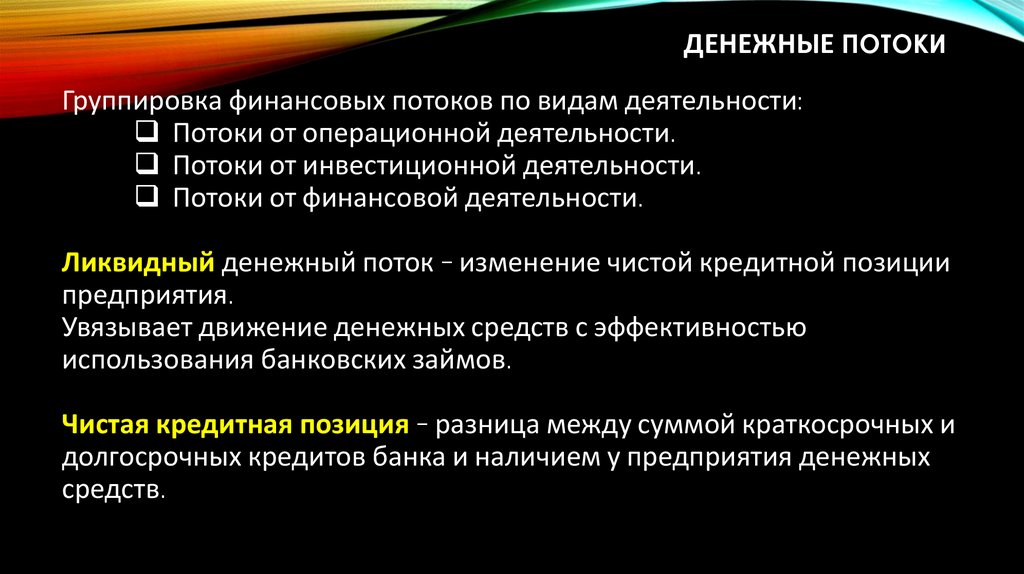 ДЕНЕЖНЫЕ ПОТОКИ

Группировка финансовых потоков по видам деятельности:
❑ Потоки от операционной деятельности.
❑ Потоки от инвестиционной деятельности.
❑ Потоки от финансовой деятельности.

Ликвидный денежный поток – изменение чистой кредитной позиции предприятия.
Увязывает движение денежных средств с эффективностью использования банковских займов.

Чистая кредитная позиция – разница между суммой краткосрочных и долгосрочных кредитов банка и наличием у предприятия денежных средств.